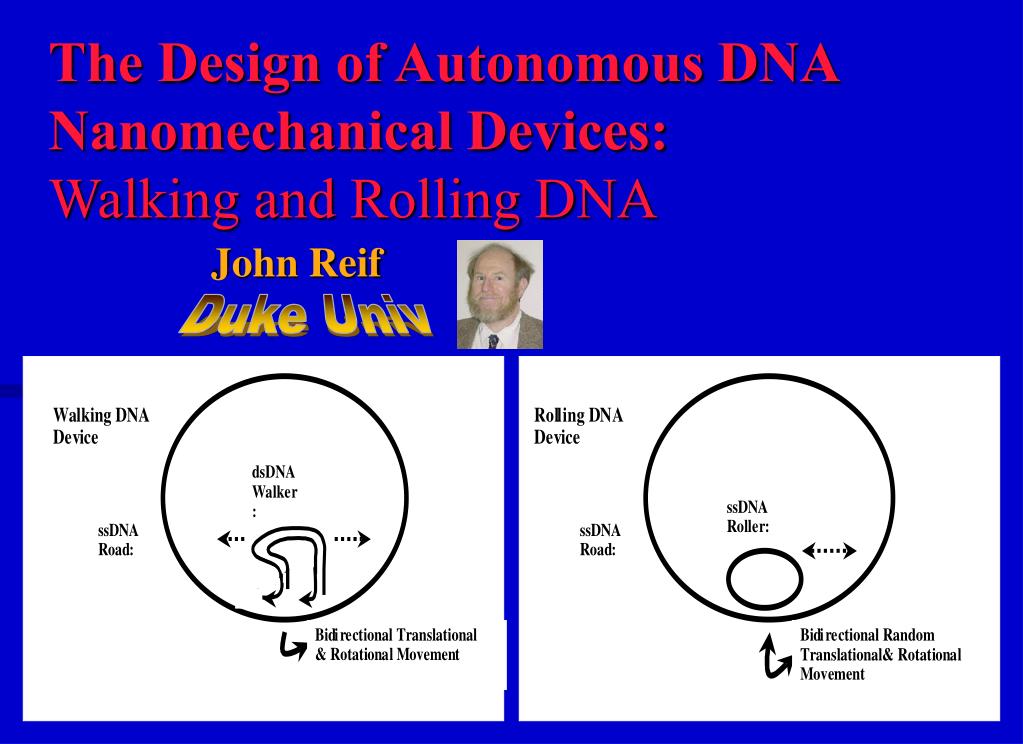 The Design of Autonomous DNA Nanomechanical Devices:
Walking and Rolling DNA

John Reif
Duke Univ

Walking DNA Device

dsDNA Walker
:

ssDNA Road:

Bidirectional Translational & Rotational Movement

Rolling DNA Device

ssDNA Roller:

ssDNA Road:

Bidirectional Random Translational& Rotational Movement